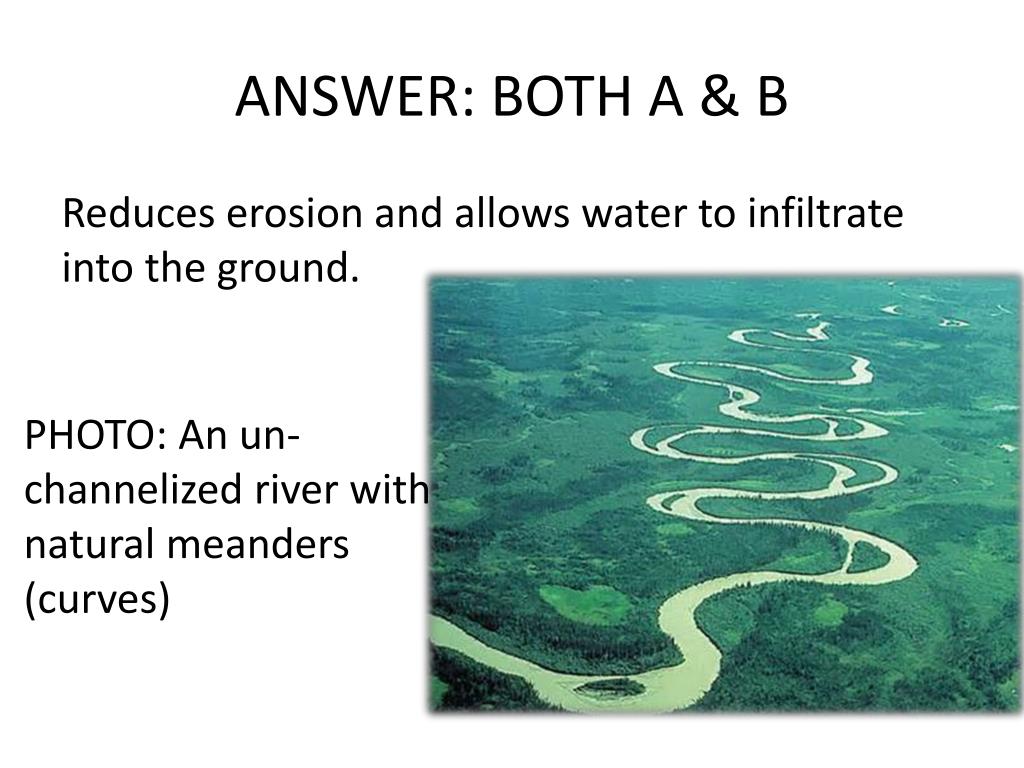 ANSWER: BOTH A & B

Reduces erosion and allows water to infiltrate into the ground.

PHOTO: An un-channelized river with natural meanders (curves)